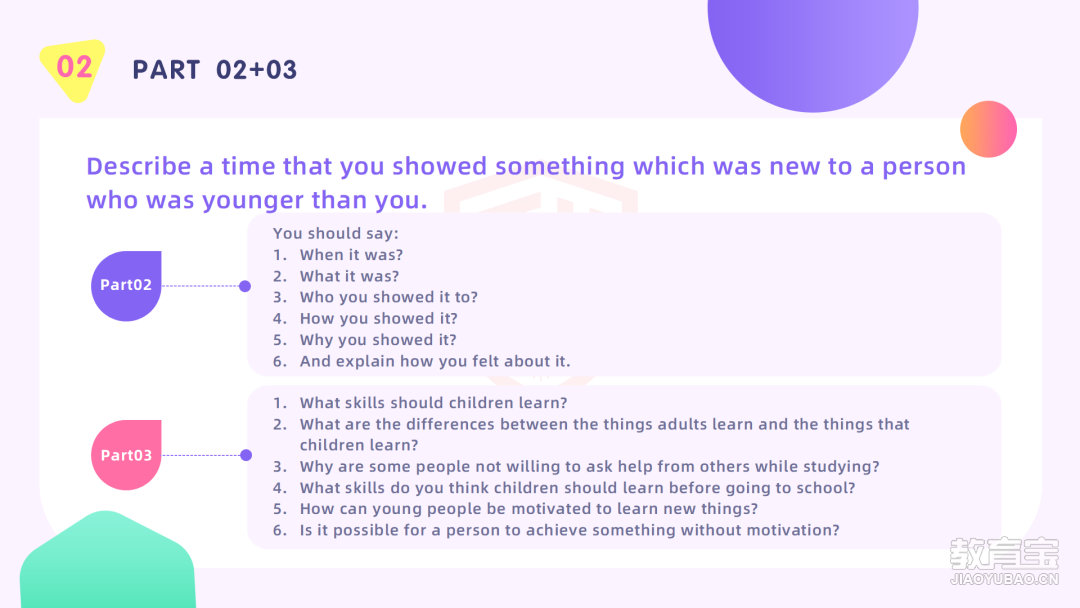 02

PART 02+03

Describe a time that you showed something which was new to a person who was younger than you.

Part02

You should say:
1. When it was?
2. What it was?
3. Who you showed it to?
4. How you showed it?
5. Why you showed it?
6. And explain how you felt about it.

Part03

1. What skills should children learn?
2. What are the differences between the things adults learn and the things that children learn?
3. Why are some people not willing to ask help from others while studying?
4. What skills do you think children should learn before going to school?
5. How can young people be motivated to learn new things?
6. Is it possible for a person to achieve something without motivation?

教育宝
JIAOYUBAO.CN